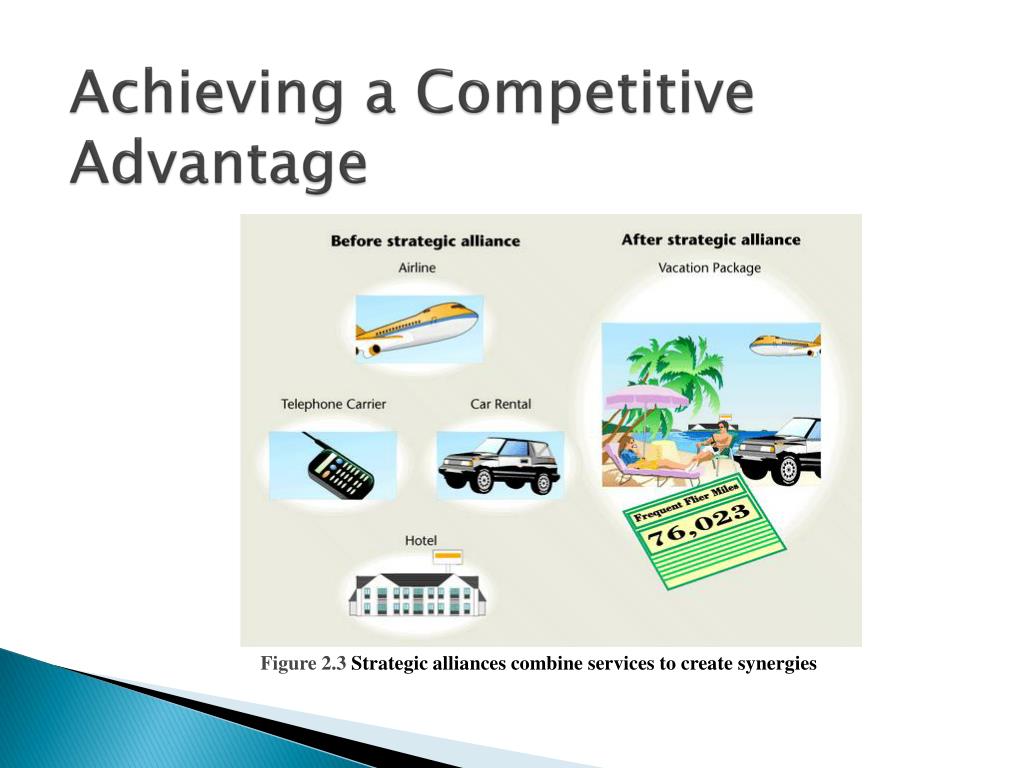 Achieving a Competitive Advantage

Before strategic alliance

Airline

Telephone Carrier

Car Rental

Hotel

After strategic alliance

Vacation Package

Frequent Flier Miles

76,023

Figure 2.3 Strategic alliances combine services to create synergies